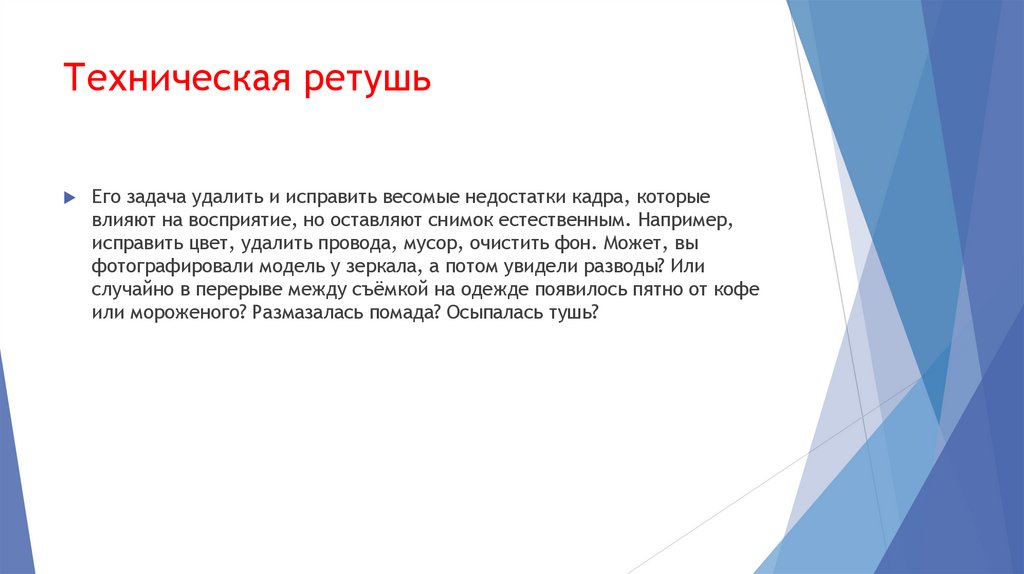 Техническая ретушь

Его задача удалить и исправить весомые недостатки кадра, которые влияют на восприятие, но оставляют снимок естественным. Например, исправить цвет, удалить провода, мусор, очистить фон. Может, вы фотографировали модель у зеркала, а потом увидели разводы? Или случайно в перерыве между съёмкой на одежде появилось пятно от кофе или мороженого? Размазалась помада? Осыпалась тушь?